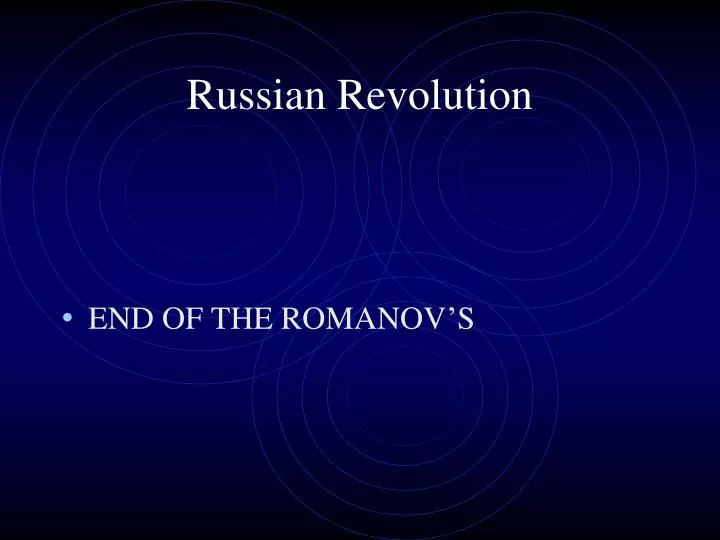 Russian Revolution

• END OF THE ROMANOV’S